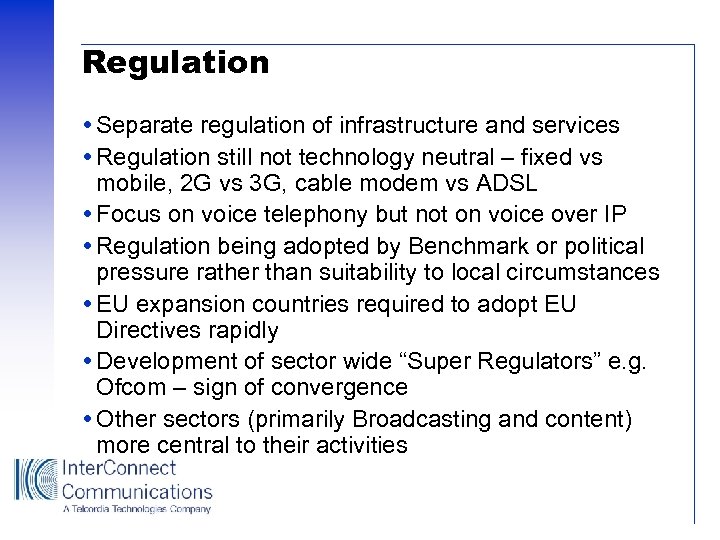 Regulation

• Separate regulation of infrastructure and services
• Regulation still not technology neutral – fixed vs mobile, 2G vs 3G, cable modem vs ADSL
• Focus on voice telephony but not on voice over IP
• Regulation being adopted by Benchmark or political pressure rather than suitability to local circumstances
• EU expansion countries required to adopt EU Directives rapidly
• Development of sector wide “Super Regulators” e.g. Ofcom – sign of convergence
• Other sectors (primarily Broadcasting and content) more central to their activities

InterConnect Communications
A Telcordia Technologies Company